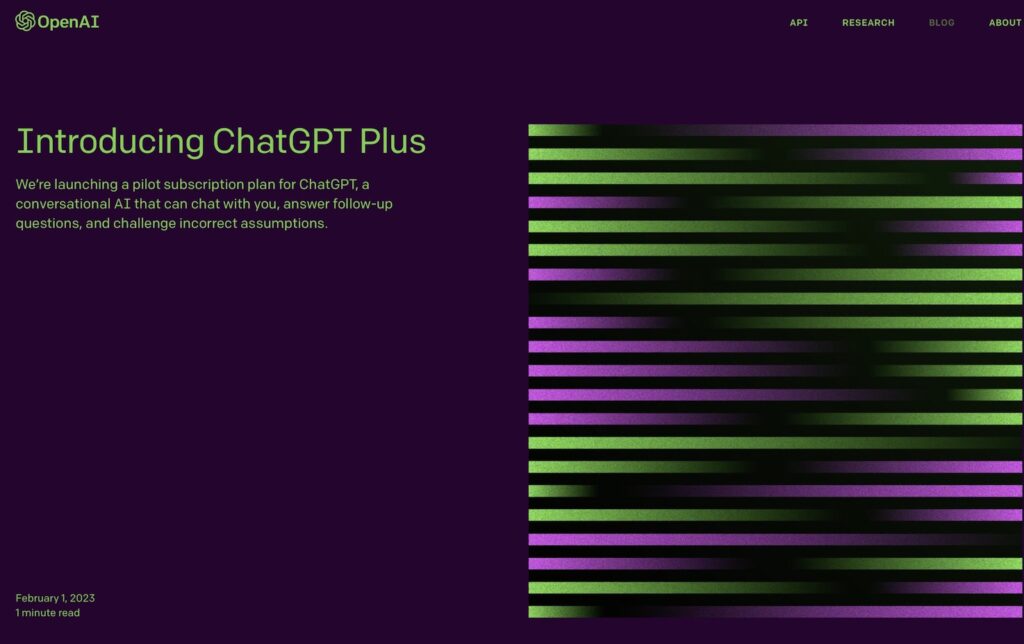 OpenAI

API RESEARCH BLOG ABOUT

Introducing ChatGPT Plus

We're launching a pilot subscription plan for ChatGPT, a conversational AI that can chat with you, answer follow-up questions, and challenge incorrect assumptions.

February 1, 2023
1 minute read